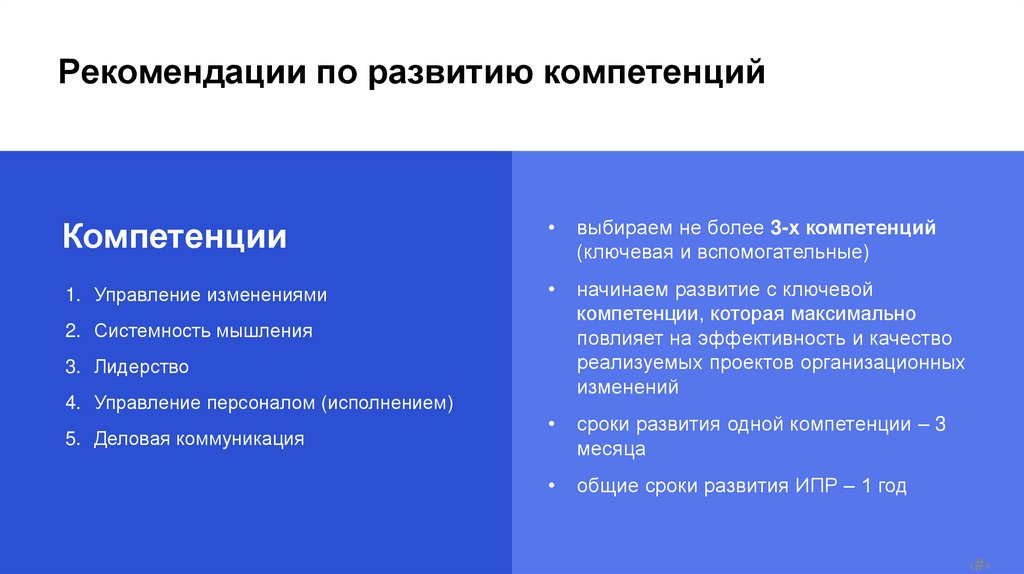 Рекомендации по развитию компетенций

Компетенции

1. Управление изменениями
2. Системность мышления
3. Лидерство
4. Управление персоналом (исполнением)
5. Деловая коммуникация

• выбираем не более 3-х компетенций (ключевая и вспомогательные)

• начинаем развитие с ключевой компетенции, которая максимально повлияет на эффективность и качество реализуемых проектов организационных изменений

• сроки развития одной компетенции – 3 месяца

• общие сроки развития ИПР – 1 год

‹#›